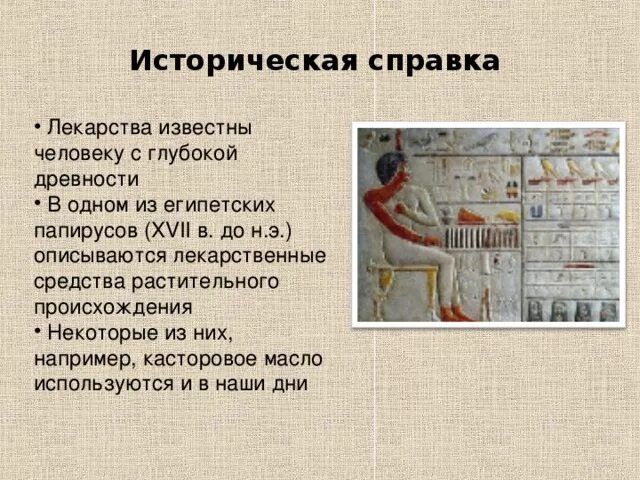 Историческая справка

• Лекарства известны человеку с глубокой древности
• В одном из египетских папирусов (XVII в. до н.э.) описываются лекарственные средства растительного происхождения
• Некоторые из них, например, касторовое масло используются и в наши дни